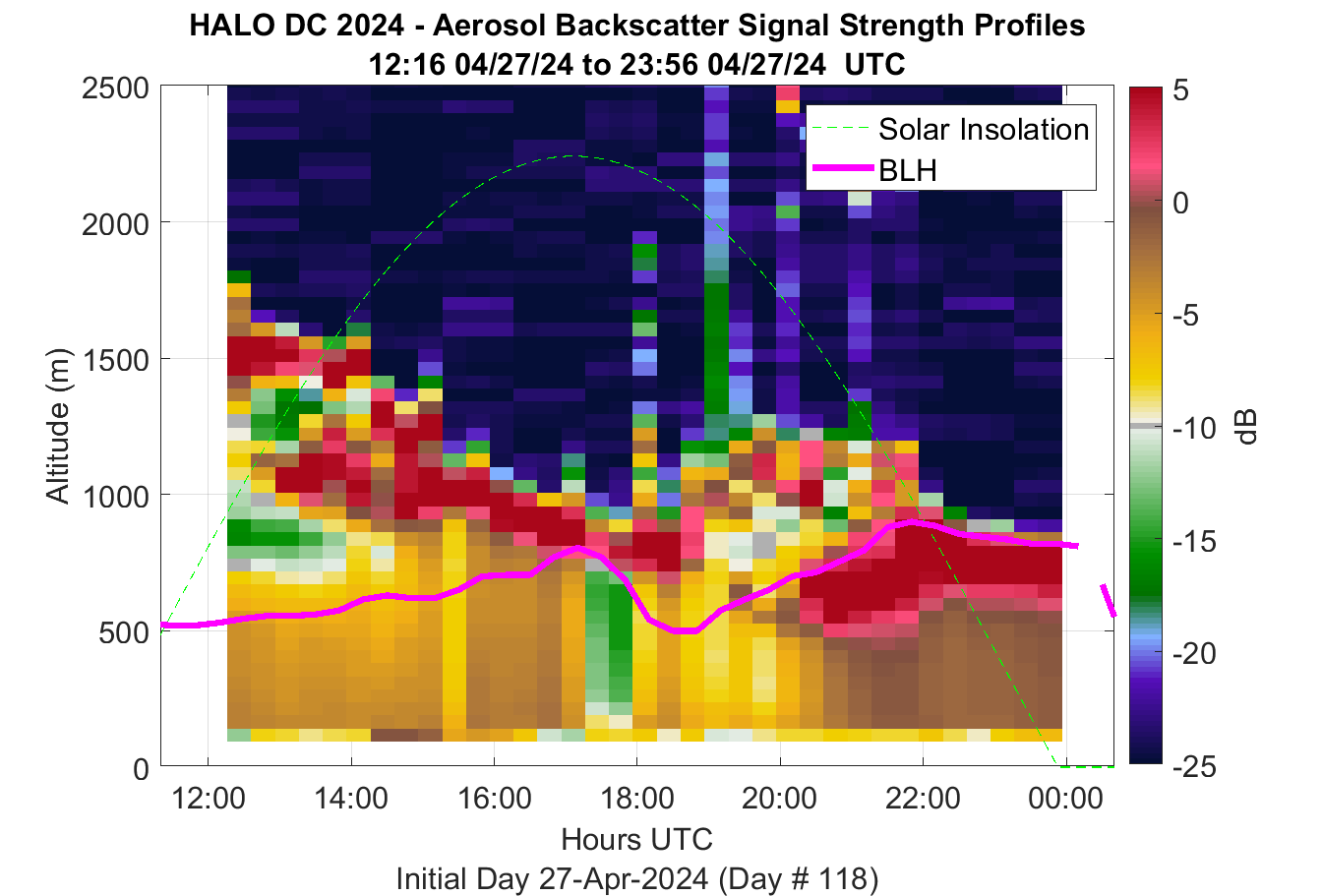 HALO DC 2024 - Aerosol Backscatter Signal Strength Profiles
12:16 04/27/24 to 23:56 04/27/24 UTC

Solar Insolation
BLH

Altitude (m)
2500
2000
1500
1000
500
0

12:00
14:00
16:00
18:00
20:00
22:00
00:00
Hours UTC
Initial Day 27-Apr-2024 (Day # 118)

5
0
-5
-10
-15
-20
-25
dB